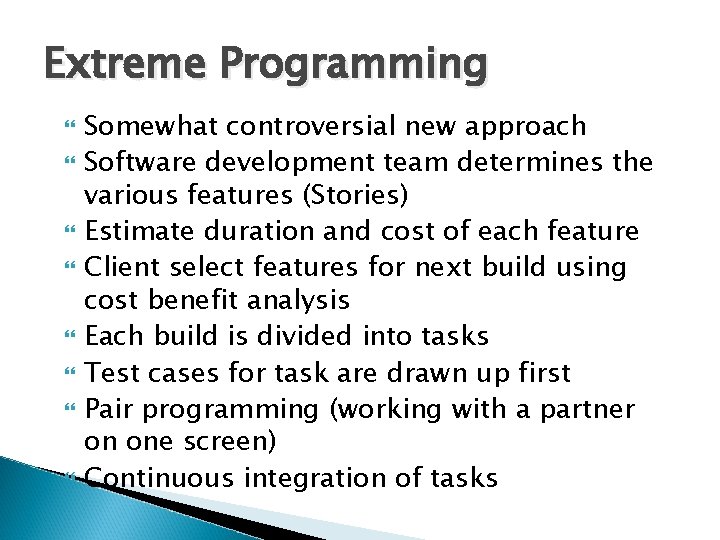 Extreme Programming

Somewhat controversial new approach
Software development team determines the various features (Stories)
Estimate duration and cost of each feature
Client select features for next build using cost benefit analysis
Each build is divided into tasks
Test cases for task are drawn up first
Pair programming (working with a partner on one screen)
Continuous integration of tasks